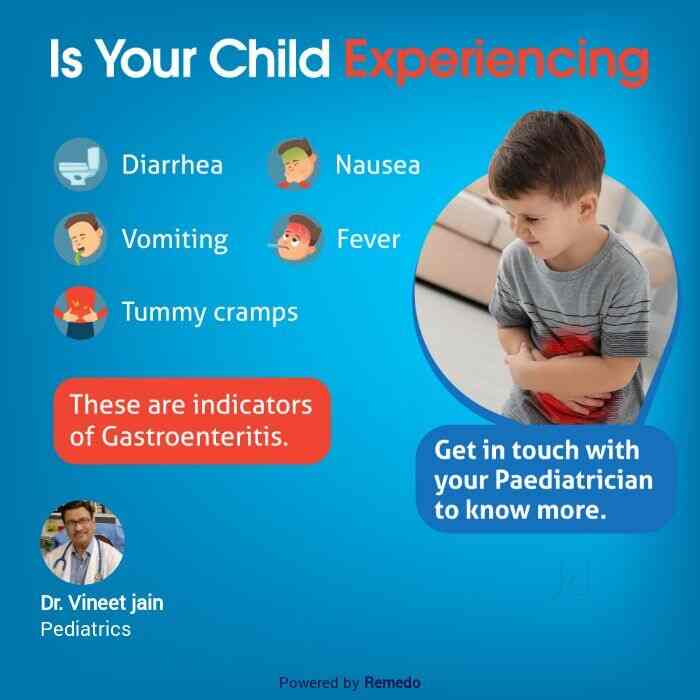 Is Your Child Experiencing

Diarrhea
Nausea
Vomiting
Fever
Tummy cramps

These are indicators of Gastroenteritis.

Get in touch with your Paediatrician to know more.

Dr. Vineet jain
Pediatrics

Powered by Remedo